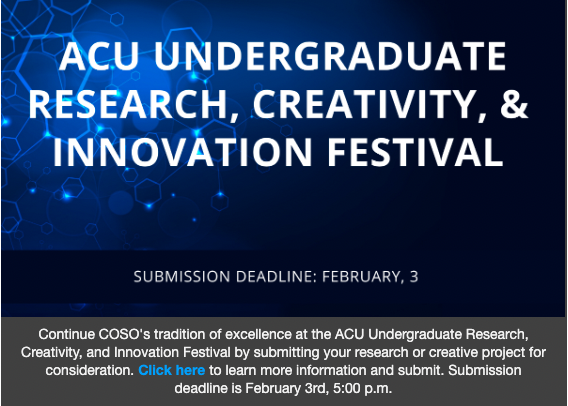 ACU UNDERGRADUATE RESEARCH, CREATIVITY, & INNOVATION FESTIVAL

SUBMISSION DEADLINE: FEBRUARY, 3

Continue COSO's tradition of excellence at the ACU Undergraduate Research, Creativity, and Innovation Festival by submitting your research or creative project for consideration. Click here to learn more information and submit. Submission deadline is February 3rd, 5:00 p.m.